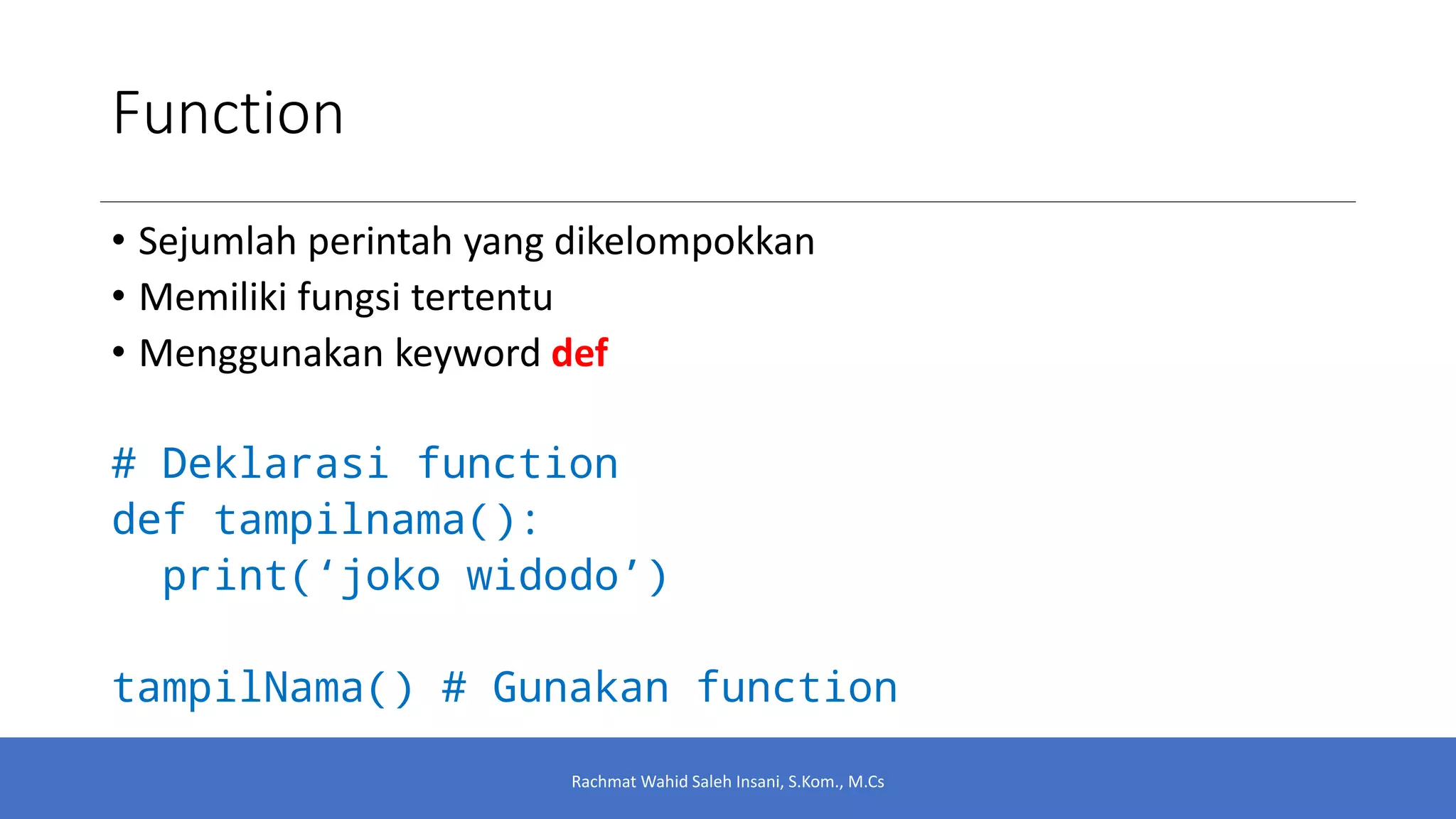 Function

• Sejumlah perintah yang dikelompokkan
• Memiliki fungsi tertentu
• Menggunakan keyword def

# Deklarasi function
def tampilnama():
  print(‘joko widodo’)

tampilNama() # Gunakan function

Rachmat Wahid Saleh Insani, S.Kom., M.Cs